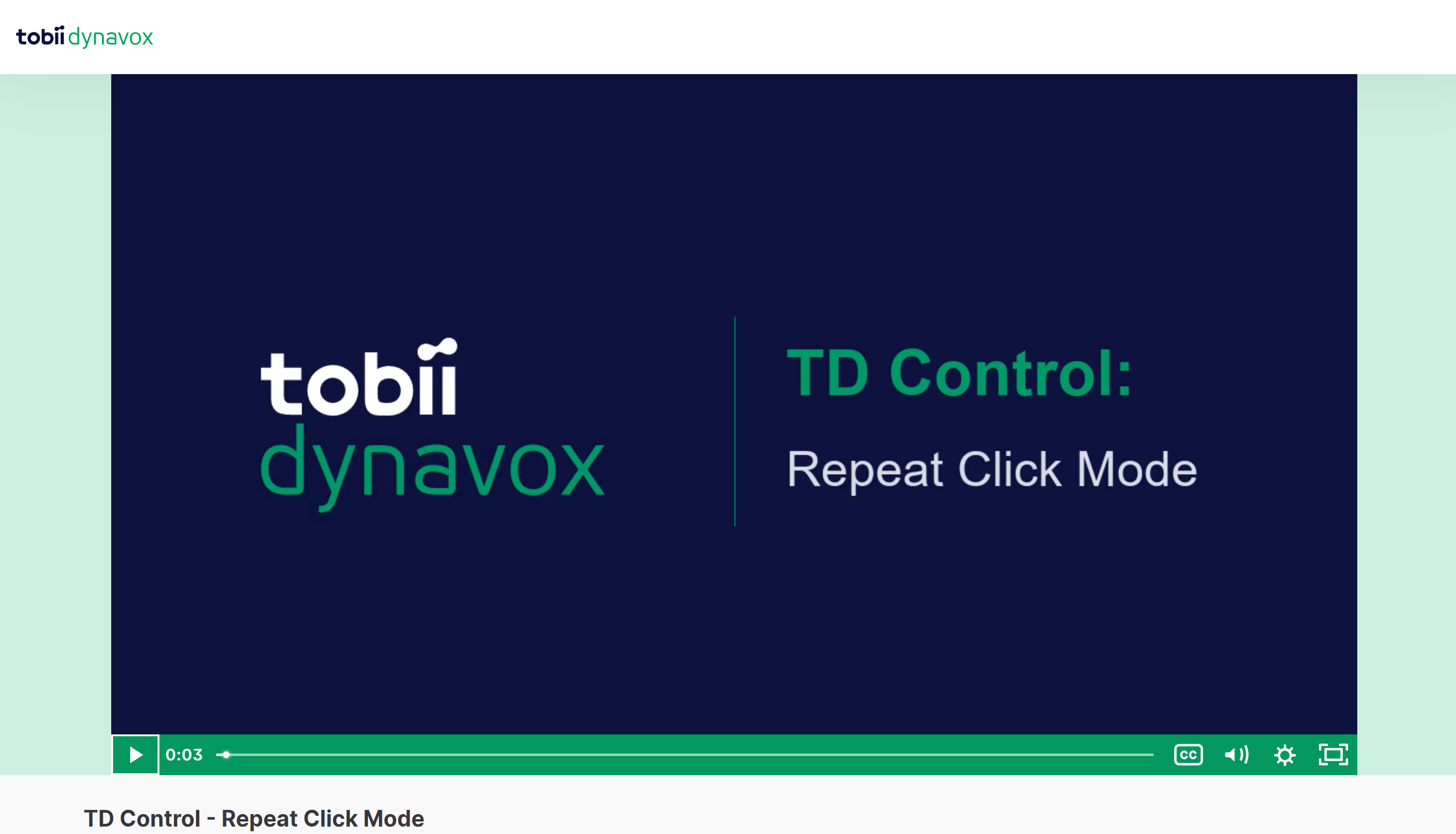 tobii dynavox

tobii dynavox

TD Control:

Repeat Click Mode

0:03

CC

TD Control - Repeat Click Mode